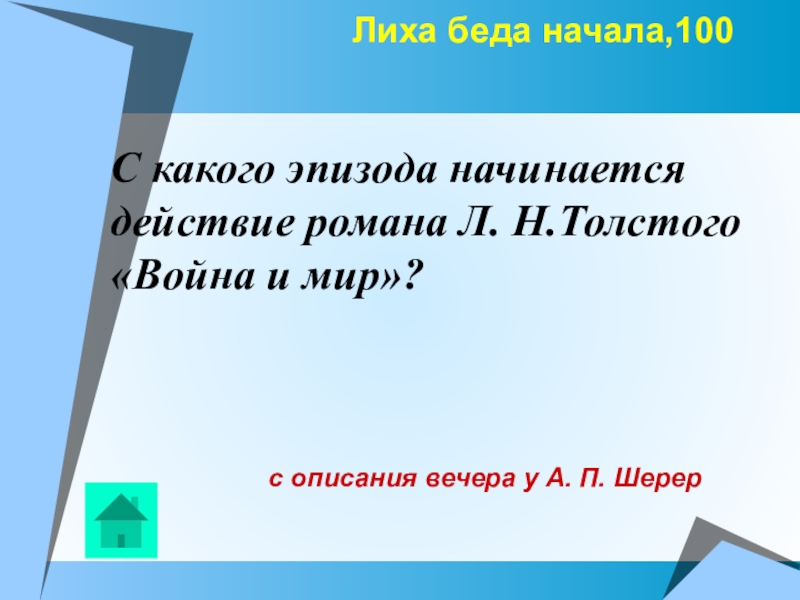 Лиха беда начала,100

С какого эпизода начинается действие романа Л. Н.Толстого «Война и мир»?

с описания вечера у А. П. Шерер